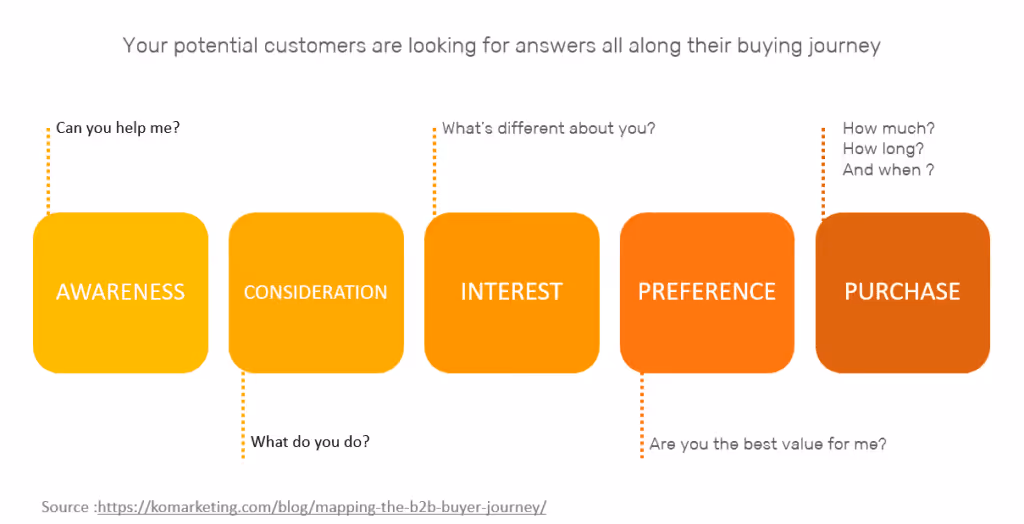 Your potential customers are looking for answers all along their buying journey

Can you help me?

What's different about you?

How much?
How long?
And when ?

AWARENESS

CONSIDERATION

INTEREST

PREFERENCE

PURCHASE

What do you do?

Are you the best value for me?

Source :https://komarketing.com/blog/mapping-the-b2b-buyer-journey/